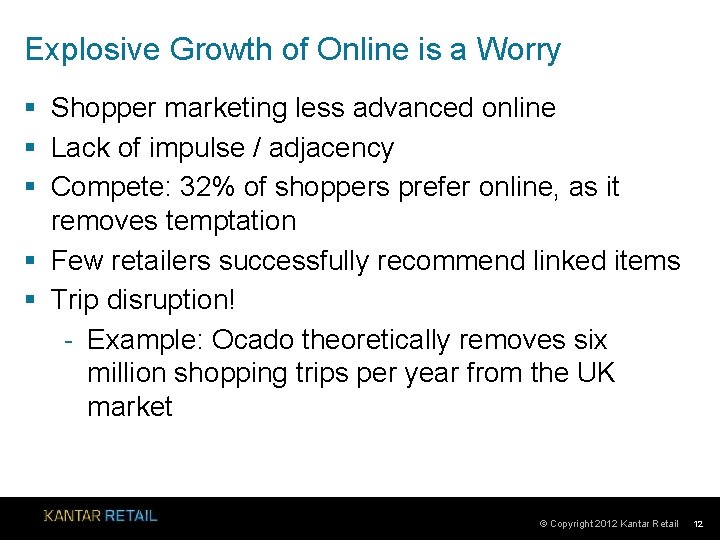 Explosive Growth of Online is a Worry

• Shopper marketing less advanced online
• Lack of impulse / adjacency
• Compete: 32% of shoppers prefer online, as it removes temptation
• Few retailers successfully recommend linked items
• Trip disruption!
- Example: Ocado theoretically removes six million shopping trips per year from the UK market

KANTAR RETAIL

© Copyright 2012 Kantar Retail 12